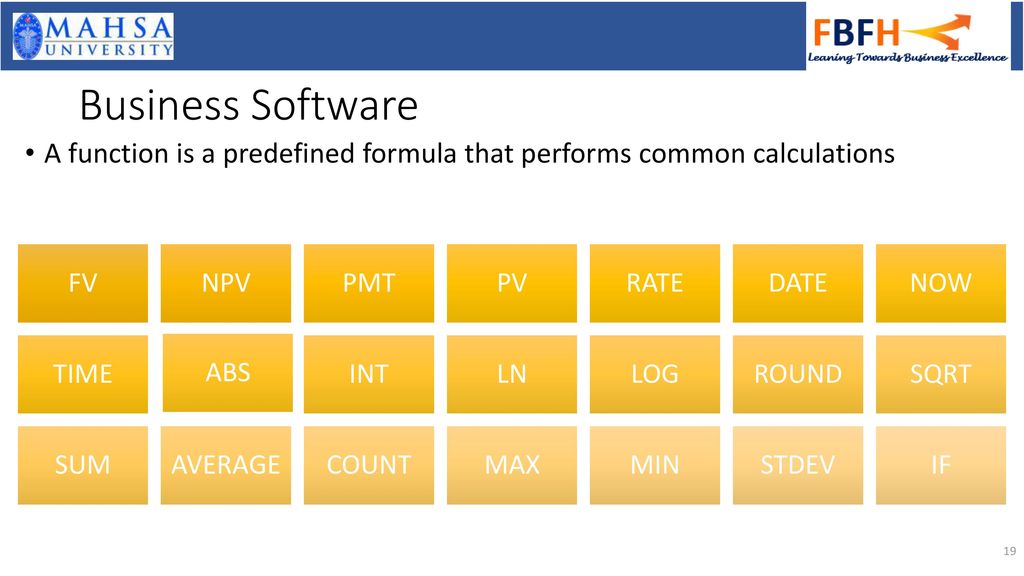 MAHSA UNIVERSITY

FBFH
Leaning Towards Business Excellence

Business Software

• A function is a predefined formula that performs common calculations

FV NPV PMT PV RATE DATE NOW

TIME ABS INT LN LOG ROUND SQRT

SUM AVERAGE COUNT MAX MIN STDEV IF

19